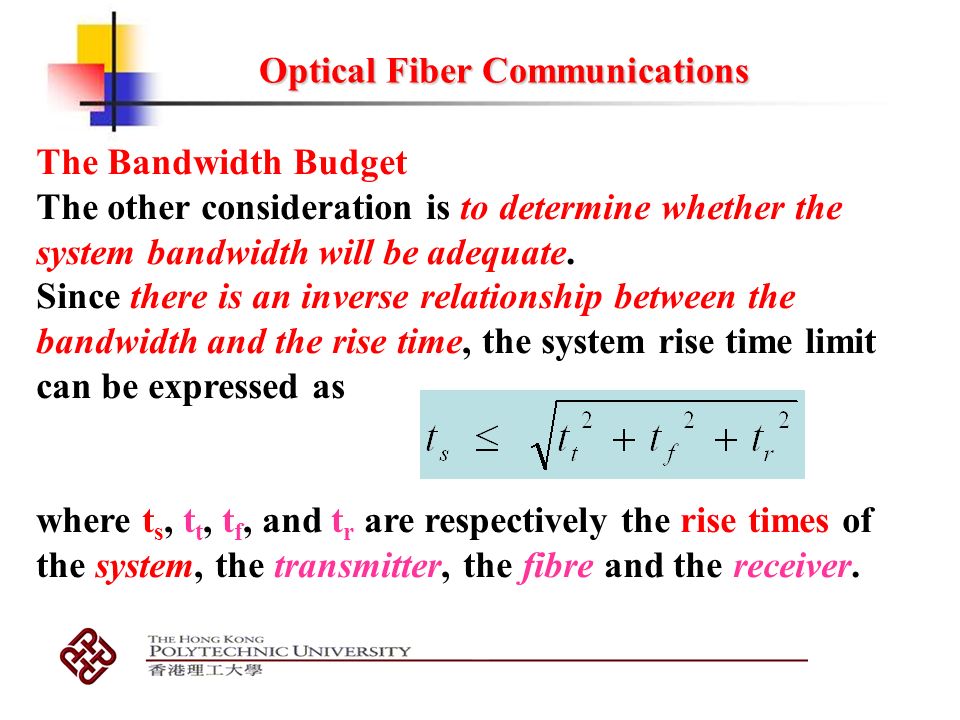 Optical Fiber Communications

The Bandwidth Budget
The other consideration is to determine whether the system bandwidth will be adequate.
Since there is an inverse relationship between the bandwidth and the rise time, the system rise time limit can be expressed as

$t_s \leq \sqrt{t_t^2 + t_f^2 + t_r^2}$

where $t_s$, $t_t$, $t_f$, and $t_r$ are respectively the rise times of the system, the transmitter, the fibre and the receiver.

THE HONG KONG
POLYTECHNIC UNIVERSITY
香港理工大學